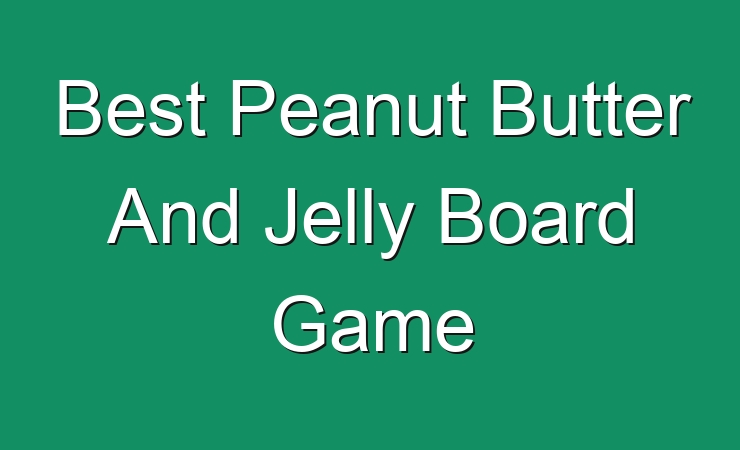 Best Peanut Butter And Jelly Board Game